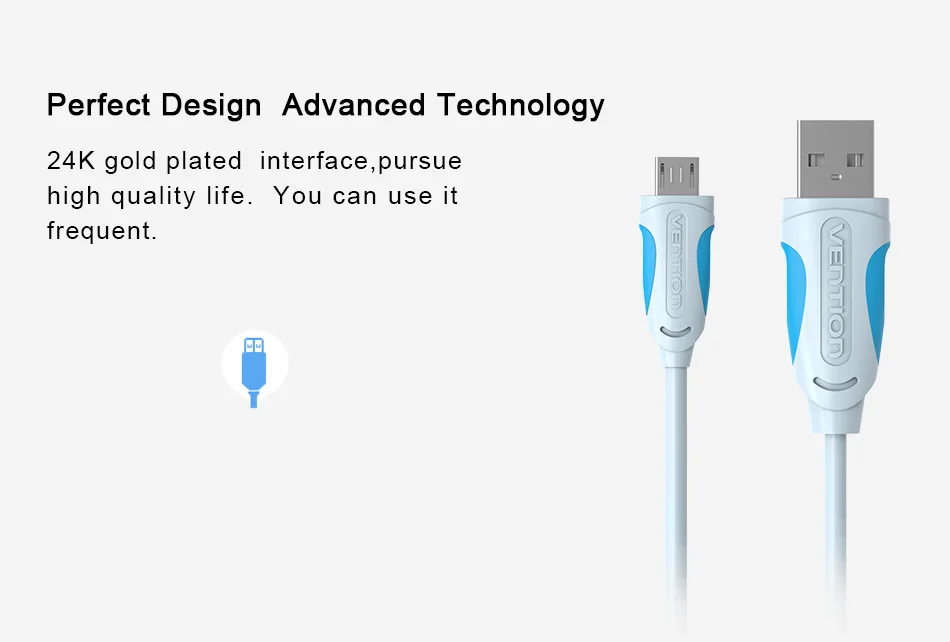 Perfect Design  Advanced Technology

24K gold plated  interface,pursue high quality life.  You can use it frequent.

VENTION

VENTION